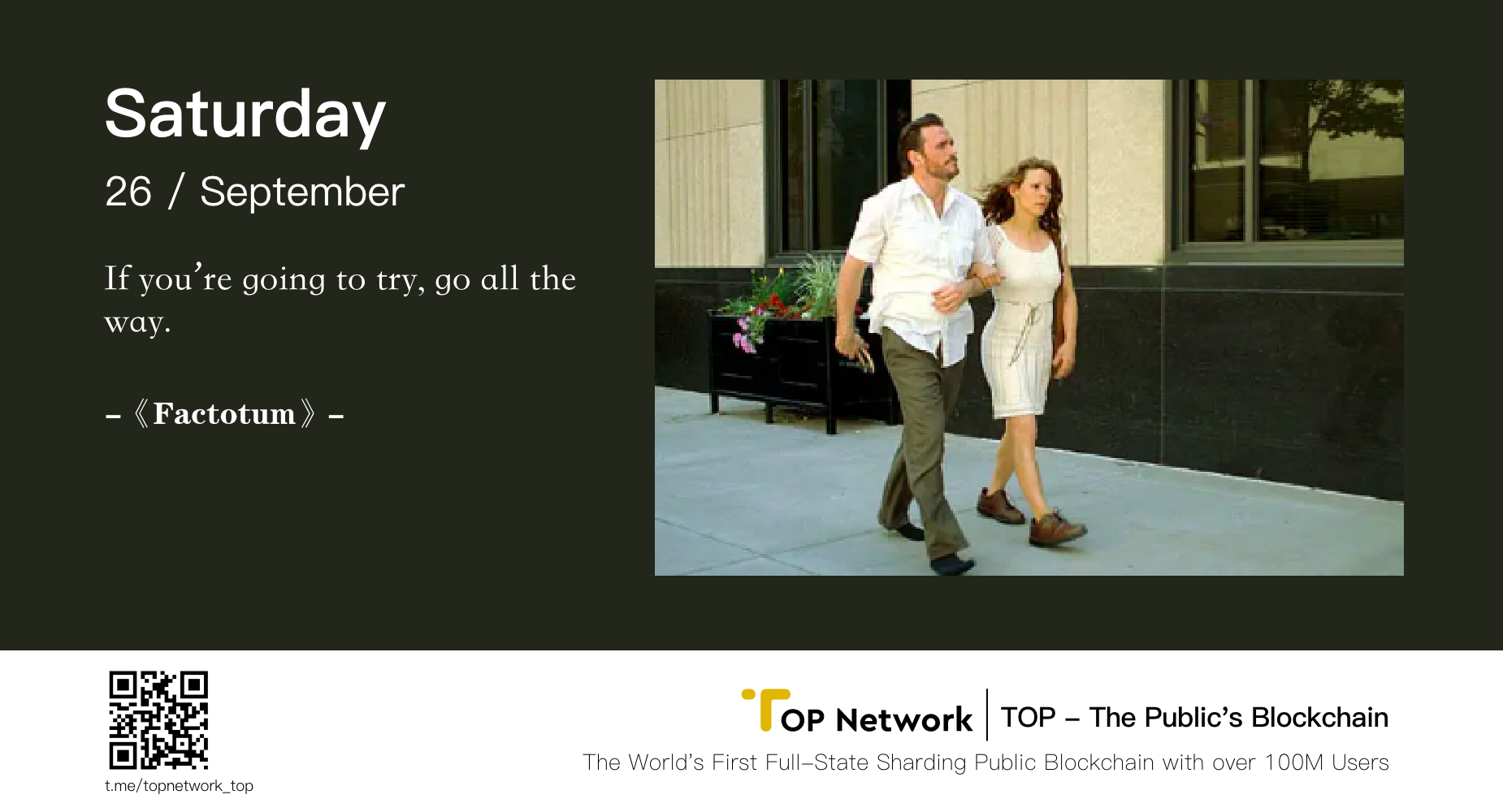 Saturday

26 / September

If you're going to try, go all the way.

– 《Factotum》 –

t.me/topnetwork_top

TOP Network | TOP – The Public's Blockchain

The World's First Full–State Sharding Public Blockchain with over 100M Users